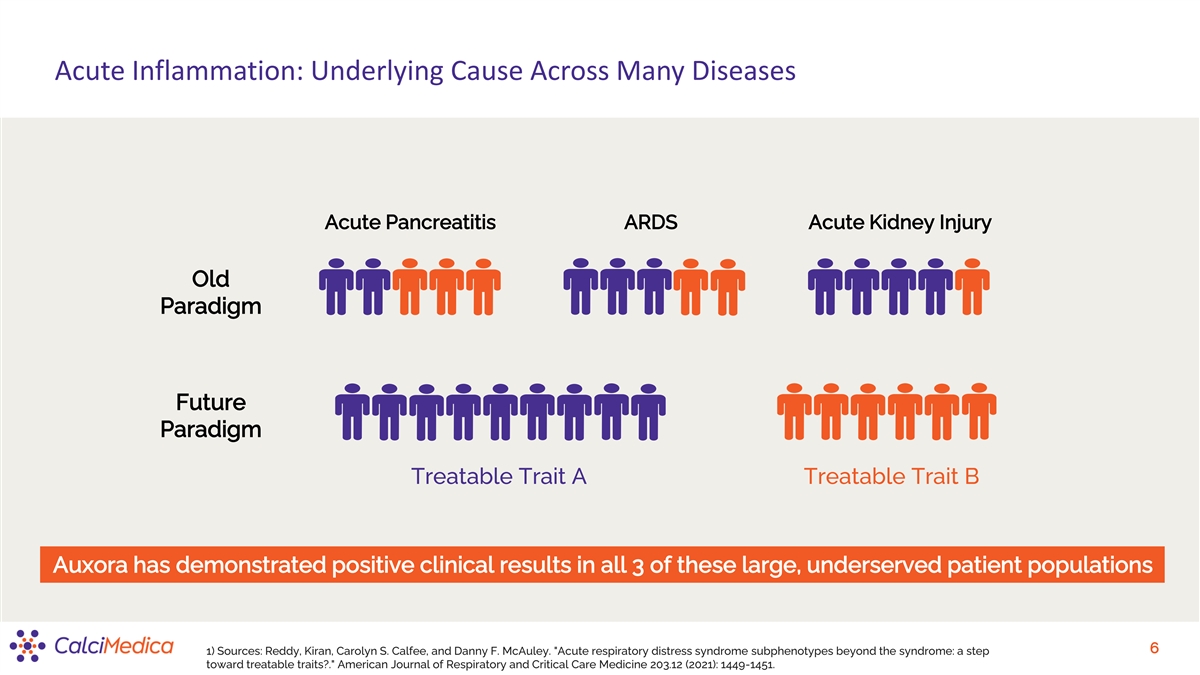 Acute Inflammation: Underlying Cause Across Many Diseases

Acute Pancreatitis

ARDS

Acute Kidney Injury

Old Paradigm

Future Paradigm

Treatable Trait A

Treatable Trait B

Auxora has demonstrated positive clinical results in all 3 of these large, underserved patient populations

CalciMedica

1) Sources: Reddy, Kiran, Carolyn S. Calfee, and Danny F. McAuley. "Acute respiratory distress syndrome subphenotypes beyond the syndrome: a step toward treatable traits?." American Journal of Respiratory and Critical Care Medicine 203.12 (2021): 1449-1451.

6